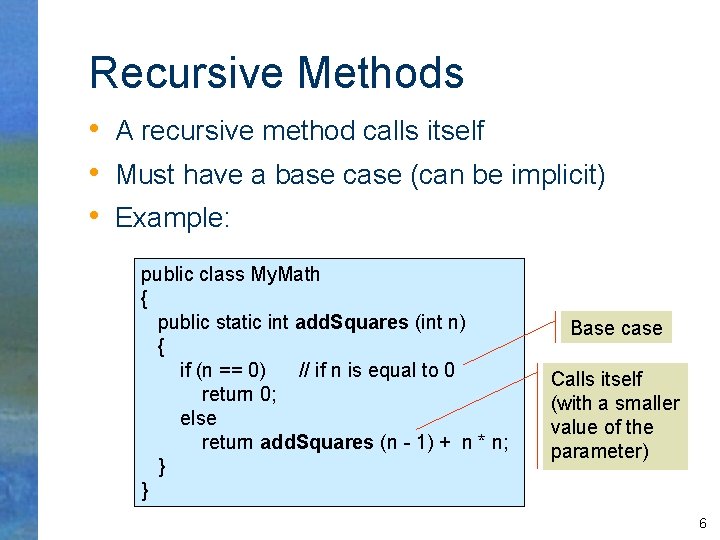 Recursive Methods

• A recursive method calls itself
• Must have a base case (can be implicit)
• Example:

public class MyMath
{
public static int addSquares (int n)
{
if (n == 0) // if n is equal to 0
return 0;
else
return addSquares (n - 1) + n * n;
}
}

Base case

Calls itself (with a smaller value of the parameter)

6